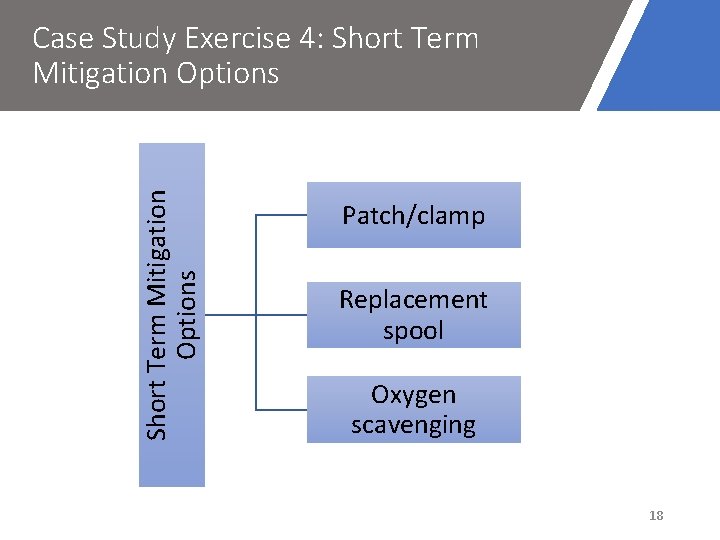 Case Study Exercise 4: Short Term Mitigation Options

Short Term Mitigation Options

Patch/clamp

Replacement spool

Oxygen scavenging

18